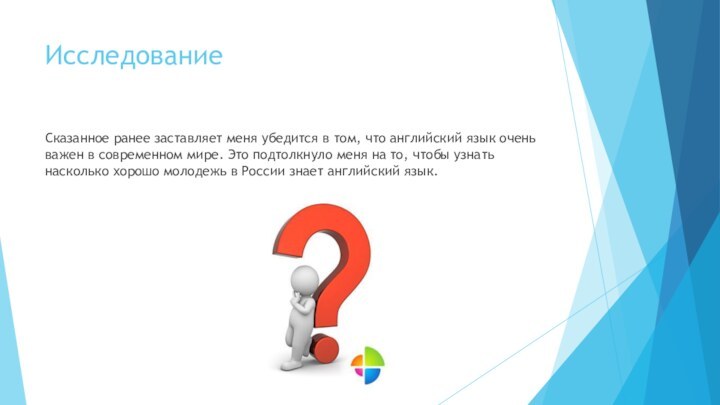 Исследование

Сказанное ранее заставляет меня убедится в том, что английский язык очень важен в современном мире. Это подтолкнуло меня на то, чтобы узнать насколько хорошо молодежь в России знает английский язык.